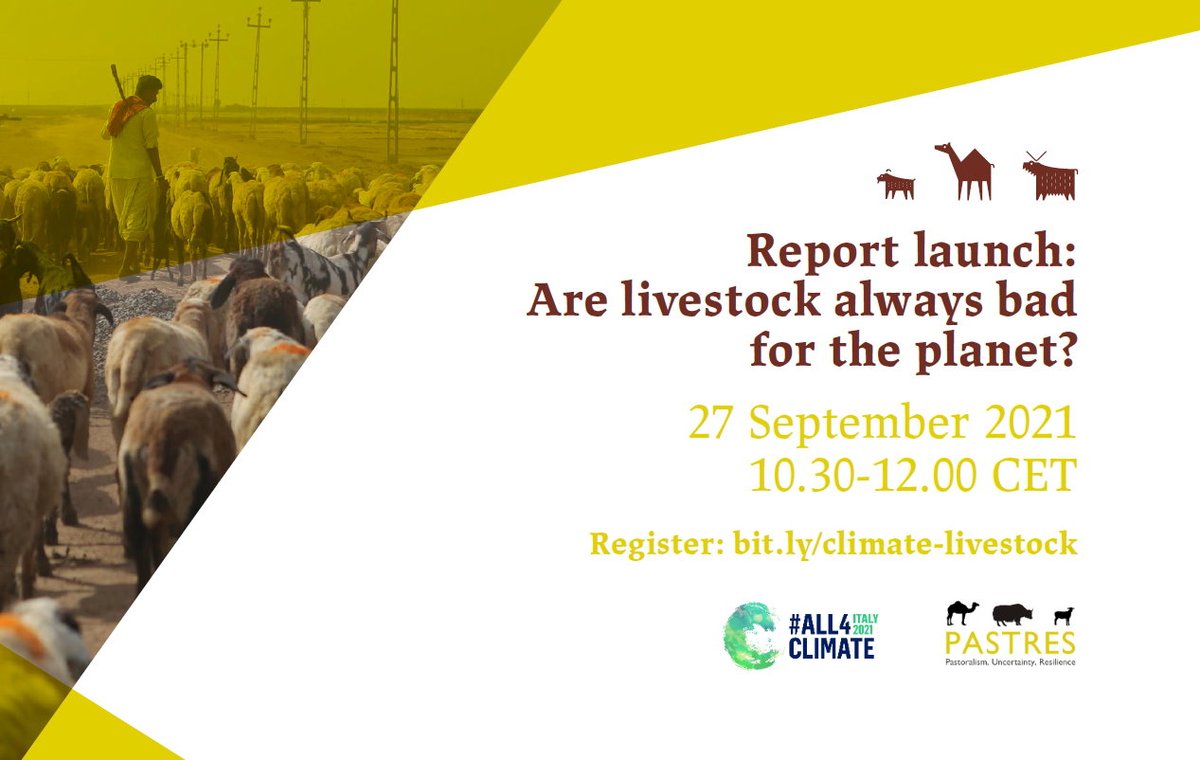 Report launch:
Are livestock always bad for the planet?

27 September 2021
10.30-12.00 CET

Register: bit.ly/climate-livestock

#ALL4 ITALY 2021 CLIMATE

PASTRES
Pastoralism, Uncertainty, Resilience